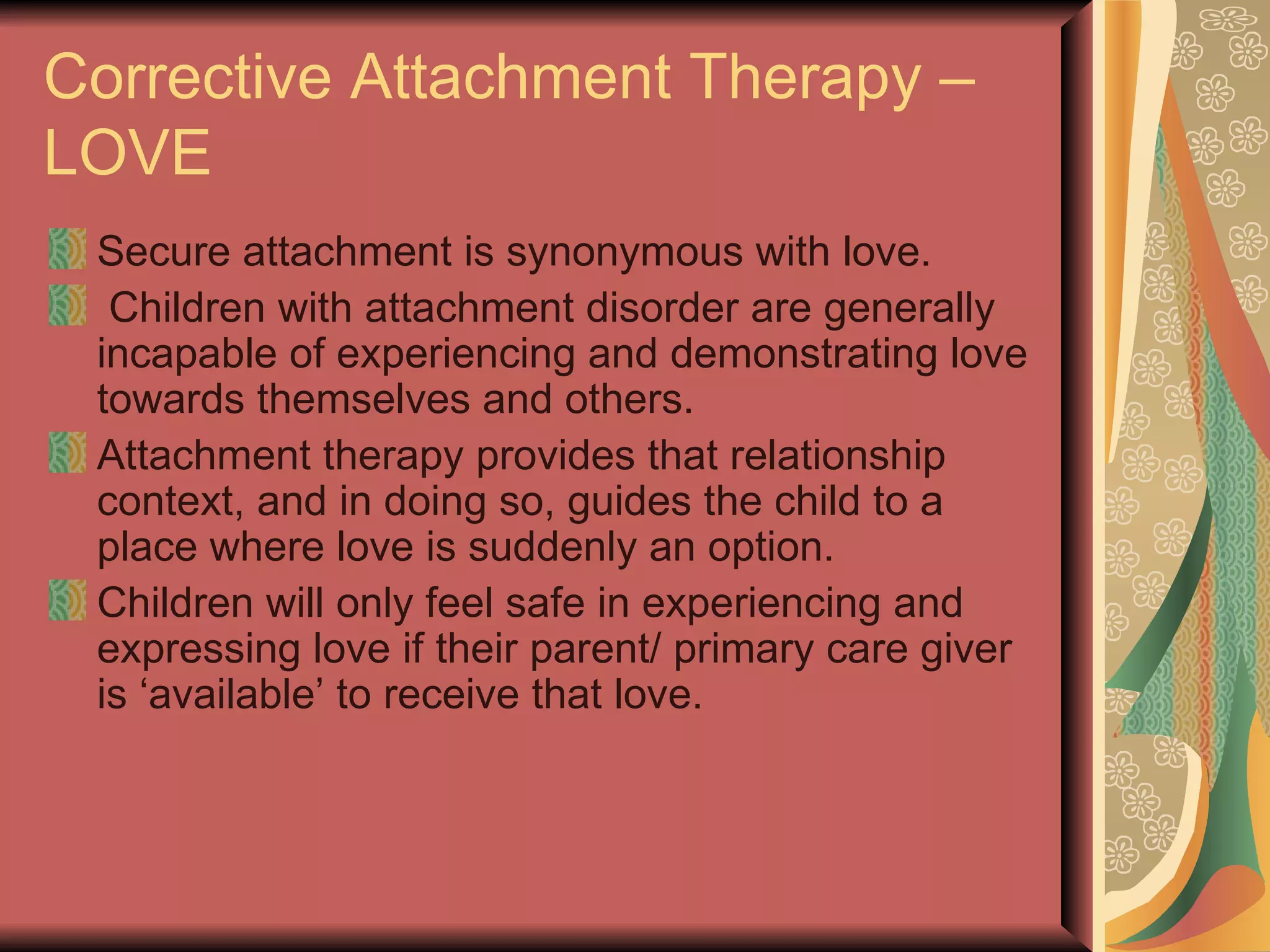 Corrective Attachment Therapy – LOVE

Secure attachment is synonymous with love.

Children with attachment disorder are generally incapable of experiencing and demonstrating love towards themselves and others.

Attachment therapy provides that relationship context, and in doing so, guides the child to a place where love is suddenly an option.

Children will only feel safe in experiencing and expressing love if their parent/ primary care giver is ‘available’ to receive that love.